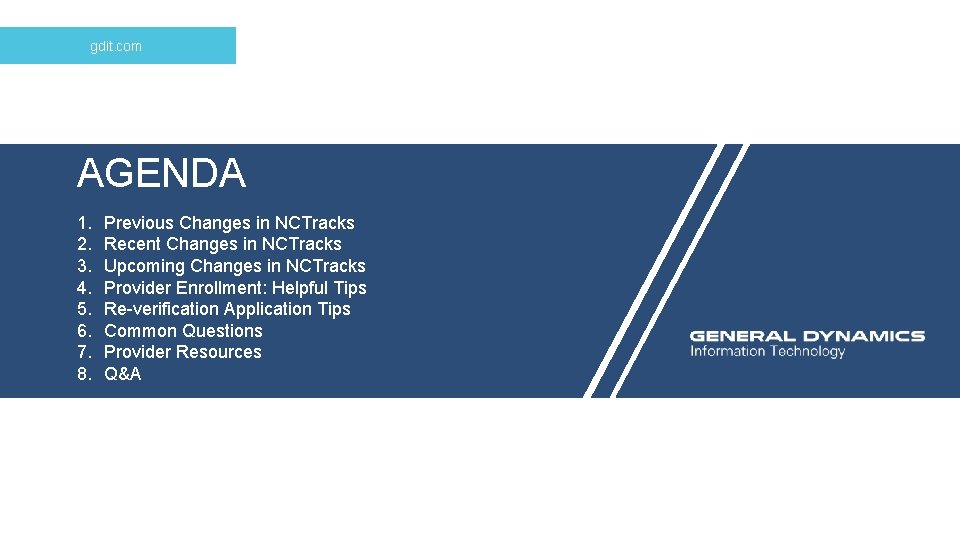 gdit.com

AGENDA

1. Previous Changes in NCTracks
2. Recent Changes in NCTracks
3. Upcoming Changes in NCTracks
4. Provider Enrollment: Helpful Tips
5. Re-verification Application Tips
6. Common Questions
7. Provider Resources
8. Q&A

GENERAL DYNAMICS
Information Technology